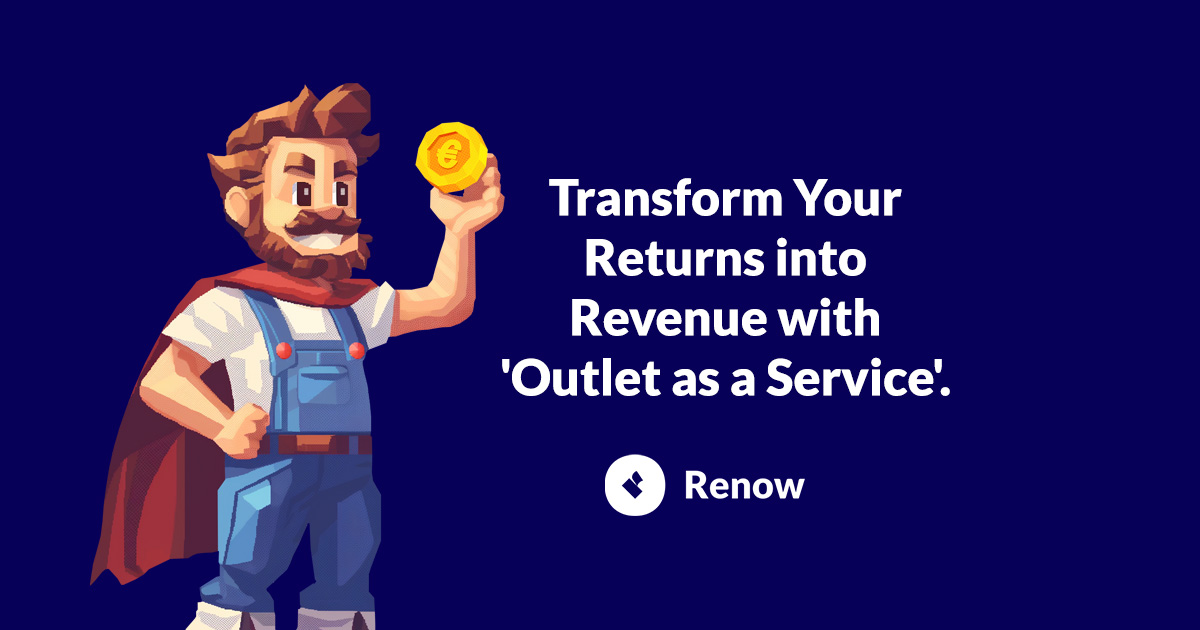 €

Transform Your Returns into Revenue with 'Outlet as a Service'.

Renow